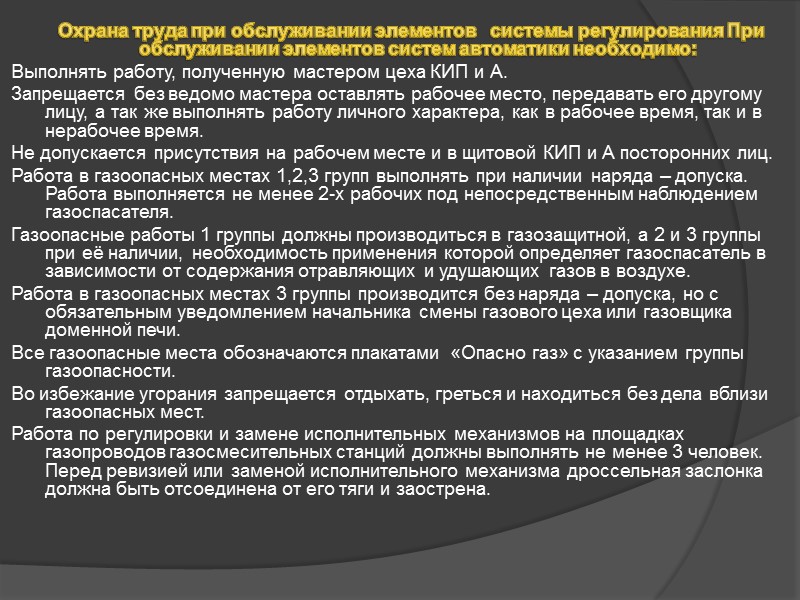 Охрана труда при обслуживании элементов системы регулирования При обслуживании элементов систем автоматики необходимо:

Выполнять работу, полученную мастером цеха КИП и А.

Запрещается без ведомо мастера оставлять рабочее место, передавать его другому лицу, а так же выполнять работу личного характера, как в рабочее время, так и в нерабочее время.

Не допускается присутствия на рабочем месте и в щитовой КИП и А посторонних лиц.

Работа в газоопасных местах 1,2,3 групп выполнять при наличии наряда – допуска. Работа выполняется не менее 2-х рабочих под непосредственным наблюдением газоспасателя.

Газоопасные работы 1 группы должны производиться в газозащитной, а 2 и 3 группы при её наличии, необходимость применения которой определяет газоспасатель в зависимости от содержания отравляющих и удушающих газов в воздухе.

Работа в газоопасных местах 3 группы производится без наряда – допуска, но с обязательным уведомлением начальника смены газового цеха или газовщика доменной печи.

Все газоопасные места обозначаются плакатами «Опасно газ» с указанием группы газоопасности.

Во избежание угорания запрещается отдыхать, греться и находиться без дела вблизи газоопасных мест.

Работа по регулировки и замене исполнительных механизмов на площадках газопроводов газосмесительных станций должны выполнять не менее 3 человек. Перед ревизией или заменой исполнительного механизма дроссельная заслонка должна быть отсоединена от его тяги и заострена.